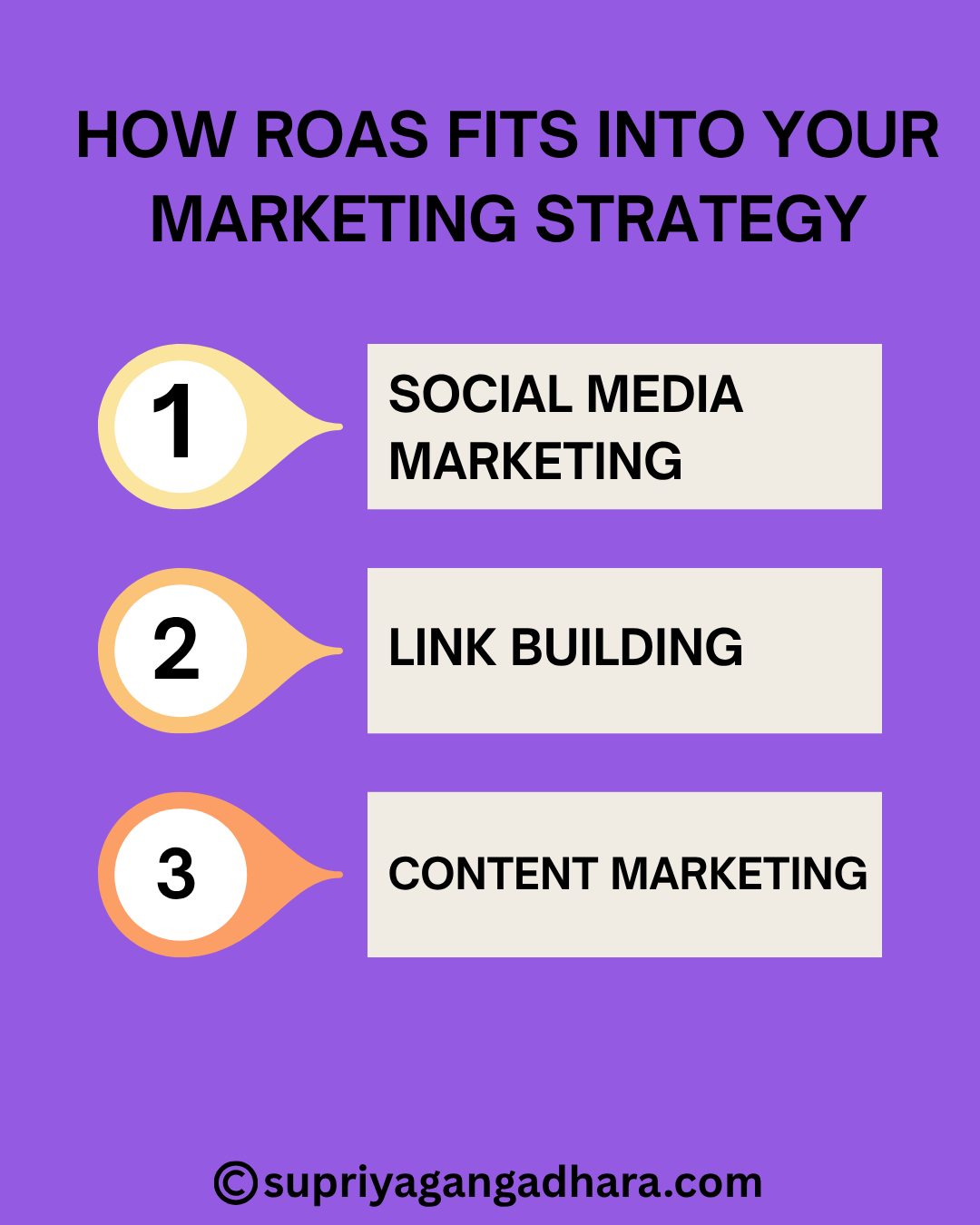 HOW ROAS FITS INTO YOUR MARKETING STRATEGY

1

SOCIAL MEDIA MARKETING

2

LINK BUILDING

3

CONTENT MARKETING

©supriyagangadhara.com